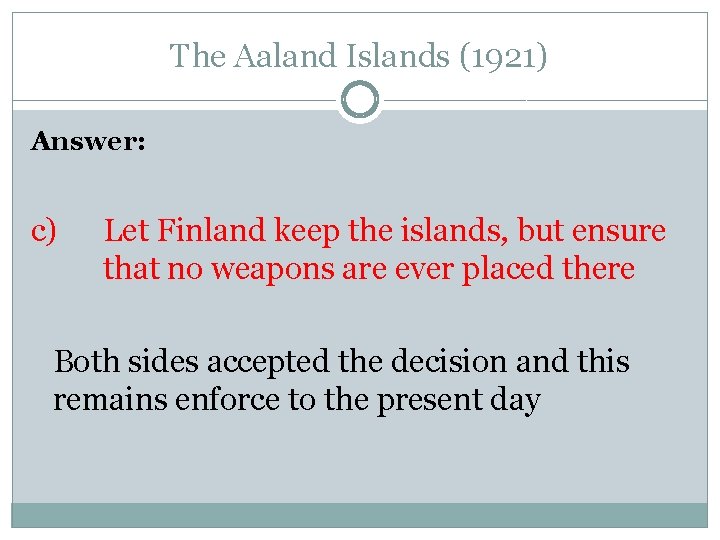 The Aaland Islands (1921)

Answer:

c) Let Finland keep the islands, but ensure that no weapons are ever placed there

Both sides accepted the decision and this remains enforce to the present day